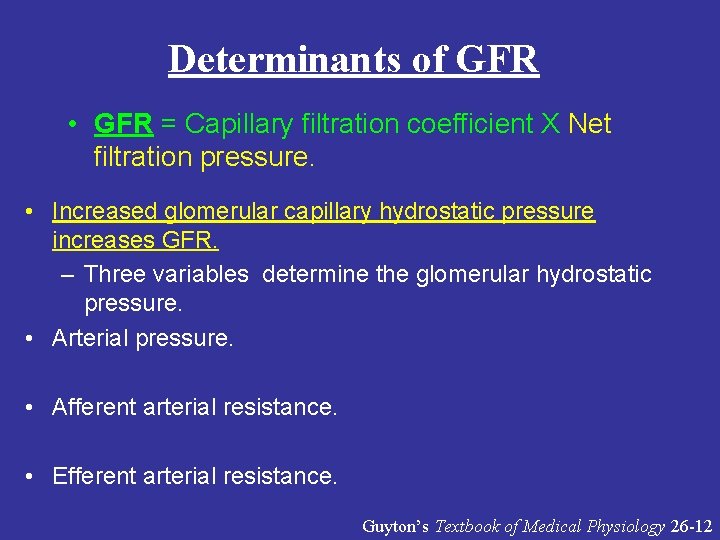 Determinants of GFR

• GFR = Capillary filtration coefficient X Net filtration pressure.

• Increased glomerular capillary hydrostatic pressure increases GFR.
– Three variables determine the glomerular hydrostatic pressure.

• Arterial pressure.

• Afferent arterial resistance.

• Efferent arterial resistance.

Guyton's Textbook of Medical Physiology 26-12